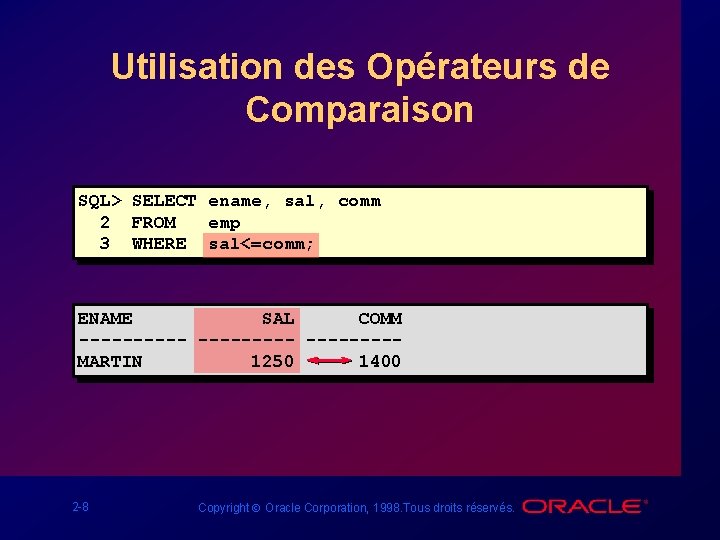 Utilisation des Opérateurs de Comparaison

SQL> SELECT ename, sal, comm
  2  FROM   emp
  3  WHERE  sal<=comm;

ENAME            SAL      COMM
---------- --------- ---------
MARTIN          1250      1400

2-8

Copyright © Oracle Corporation, 1998.Tous droits réservés.

ORACLE®